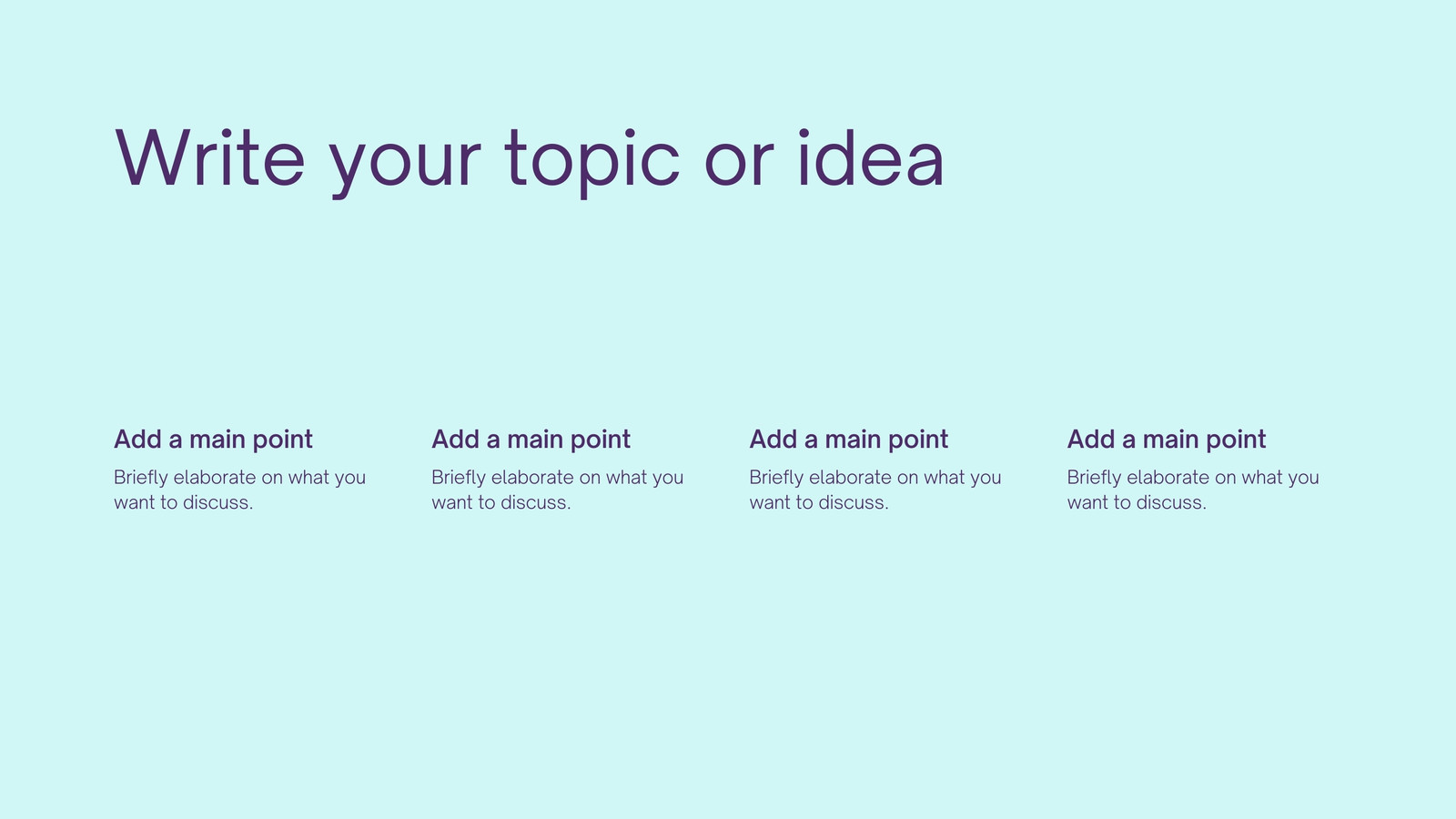 Write your topic or idea

Add a main point

Briefly elaborate on what you want to discuss.

Add a main point

Briefly elaborate on what you want to discuss.

Add a main point

Briefly elaborate on what you want to discuss.

Add a main point

Briefly elaborate on what you want to discuss.